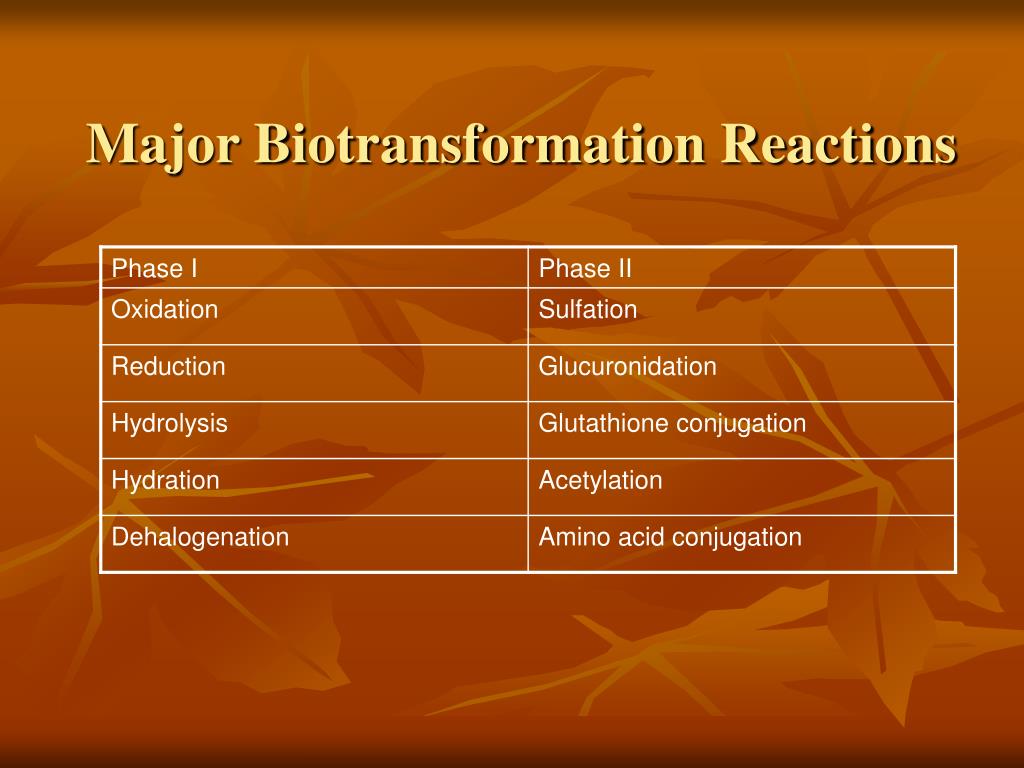 Major Biotransformation Reactions

| Phase I | Phase II |
|---|---|
| Oxidation | Sulfation |
| Reduction | Glucuronidation |
| Hydrolysis | Glutathione conjugation |
| Hydration | Acetylation |
| Dehalogenation | Amino acid conjugation |